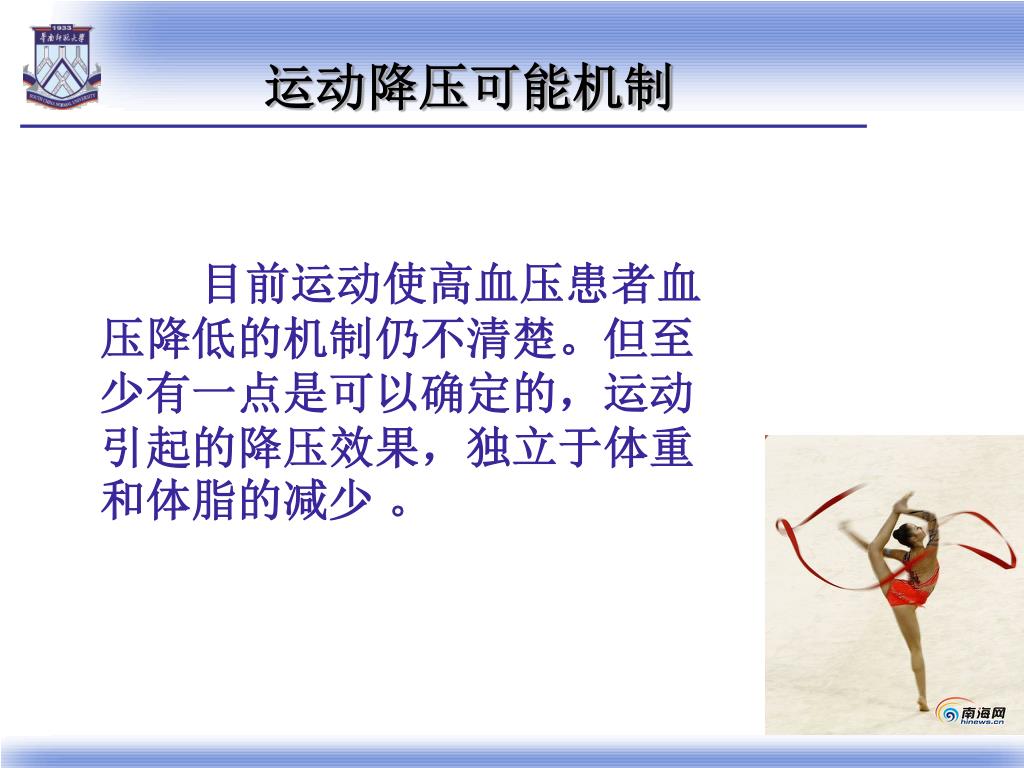 1933
华南师范大学
SOUTH CHINA NORMAL UNIVERSITY

运动降压可能机制

目前运动使高血压患者血压降低的机制仍不清楚。但至少有一点是可以确定的，运动引起的降压效果，独立于体重和体脂的减少 。

南海网
hinews.cn